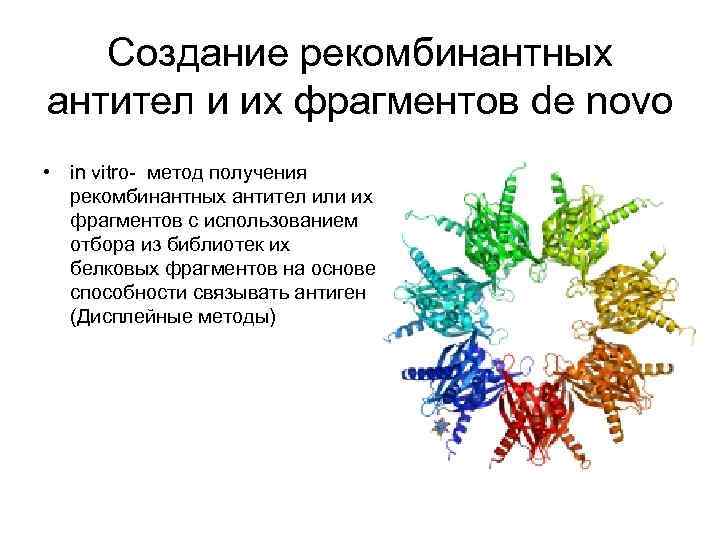 Создание рекомбинантных антител и их фрагментов de novo

• in vitro- метод получения рекомбинантных антител или их фрагментов с использованием отбора из библиотек их белковых фрагментов на основе способности связывать антиген (Дисплейные методы)